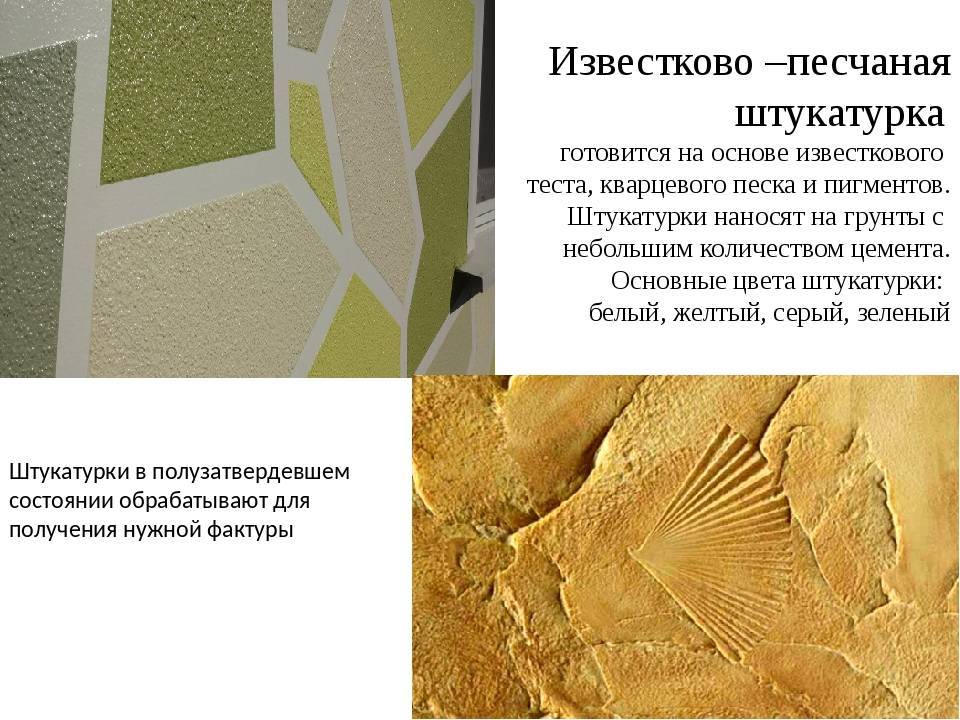 Известково –песчаная штукатурка

готовится на основе известкового теста, кварцевого песка и пигментов. Штукатурки наносят на грунты с небольшим количеством цемента. Основные цвета штукатурки: белый, желтый, серый, зеленый

Штукатурки в полузатвердевшем состоянии обрабатывают для получения нужной фактуры